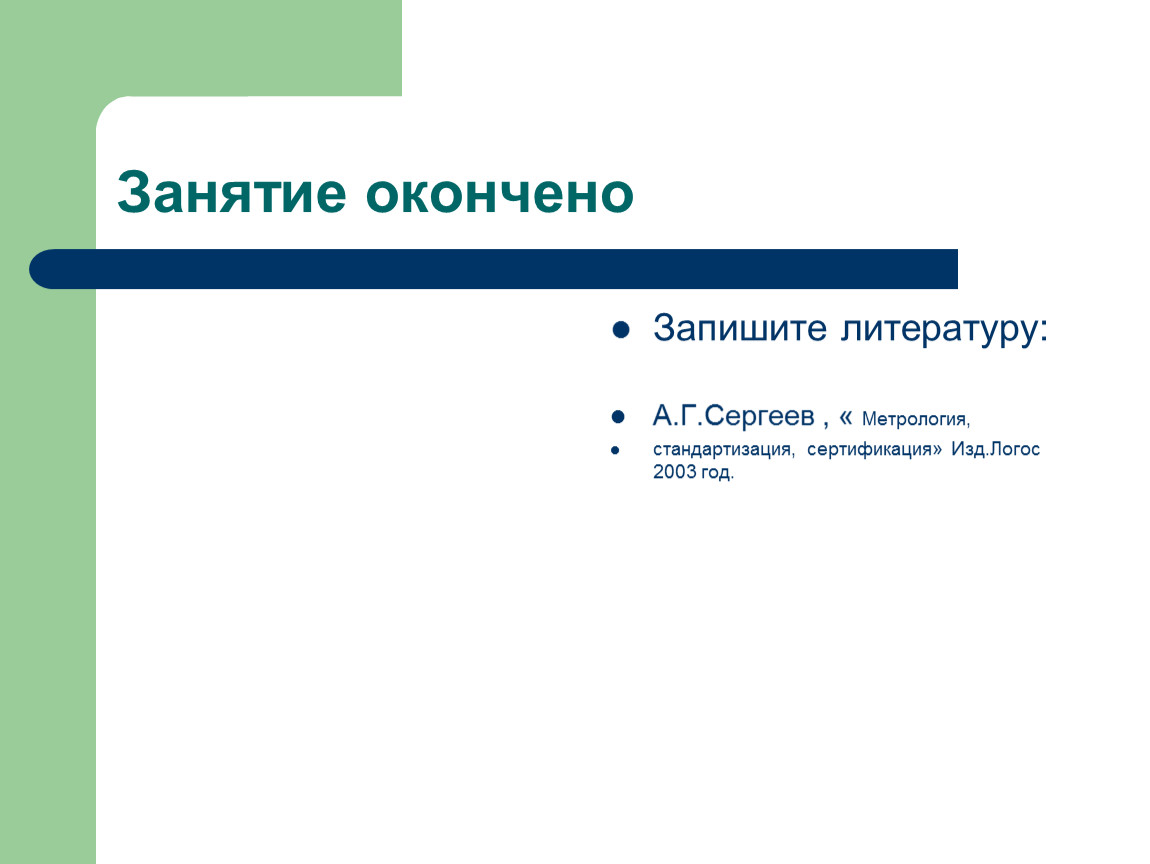 Занятие окончено

- Запишите литературу:

- А.Г.Сергеев , « Метрология,
- стандартизация, сертификация» Изд.Логос 2003 год.